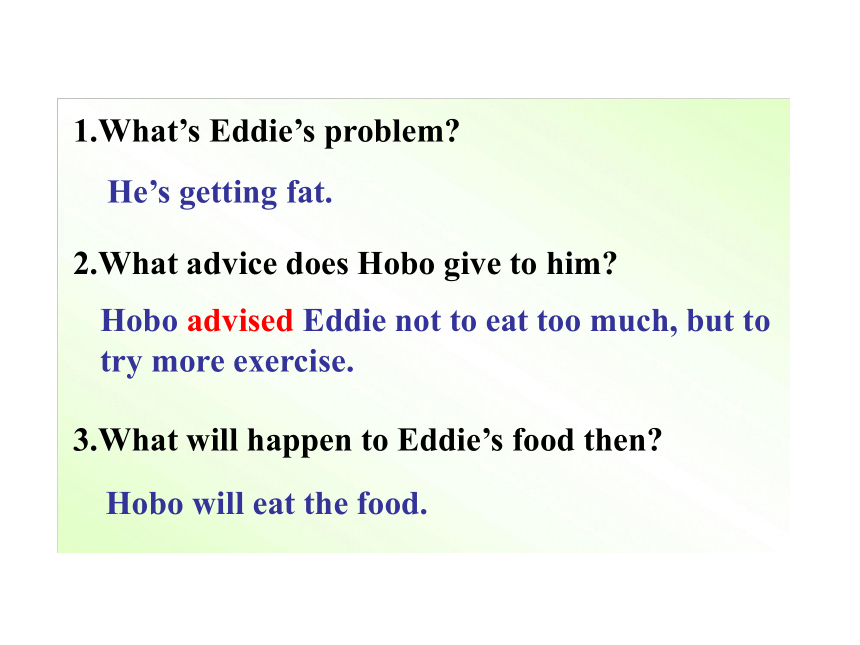 1.What’s Eddie’s problem?

He’s getting fat.

2.What advice does Hobo give to him?

Hobo advised Eddie not to eat too much, but to try more exercise.

3.What will happen to Eddie’s food then?

Hobo will eat the food.